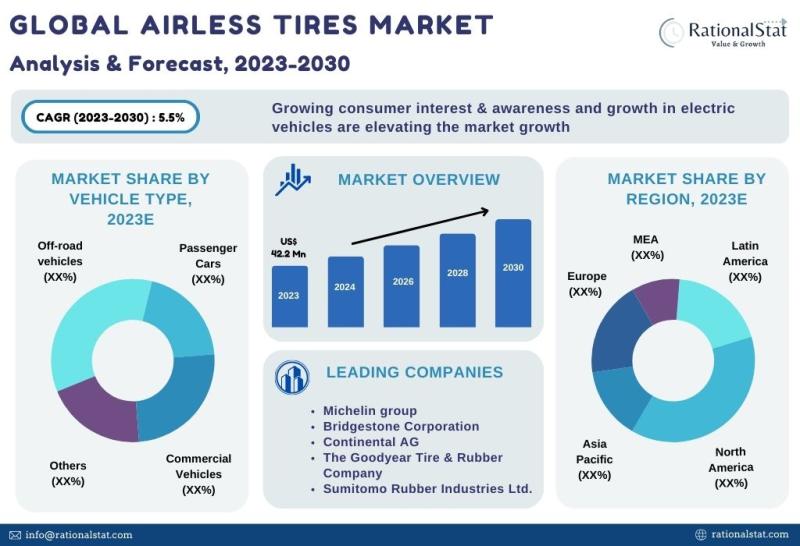 GLOBAL AIRLESS TIRES MARKET

Analysis & Forecast, 2023-2030

RationalStat
Value & Growth

CAGR (2023-2030) : 5.5%

Growing consumer interest & awareness and growth in electric vehicles are elevating the market growth

MARKET SHARE BY VEHICLE TYPE, 2023E

Off-road vehicles (XX%)

Passenger Cars (XX%)

Others (XX%)

Commercial Vehicles (XX%)

MARKET OVERVIEW

US$ 42.2 Mn

2023

2024

2026

2028

2030

LEADING COMPANIES

• Michelin group
• Bridgestone Corporation
• Continental AG
• The Goodyear Tire & Rubber Company
• Sumitomo Rubber Industries Ltd.

MARKET SHARE BY REGION, 2023E

MEA (XX%)

Latin America (XX%)

Europe (XX%)

Asia Pacific (XX%)

North America (XX%)

info@rationalstat.com

rationalstat.com